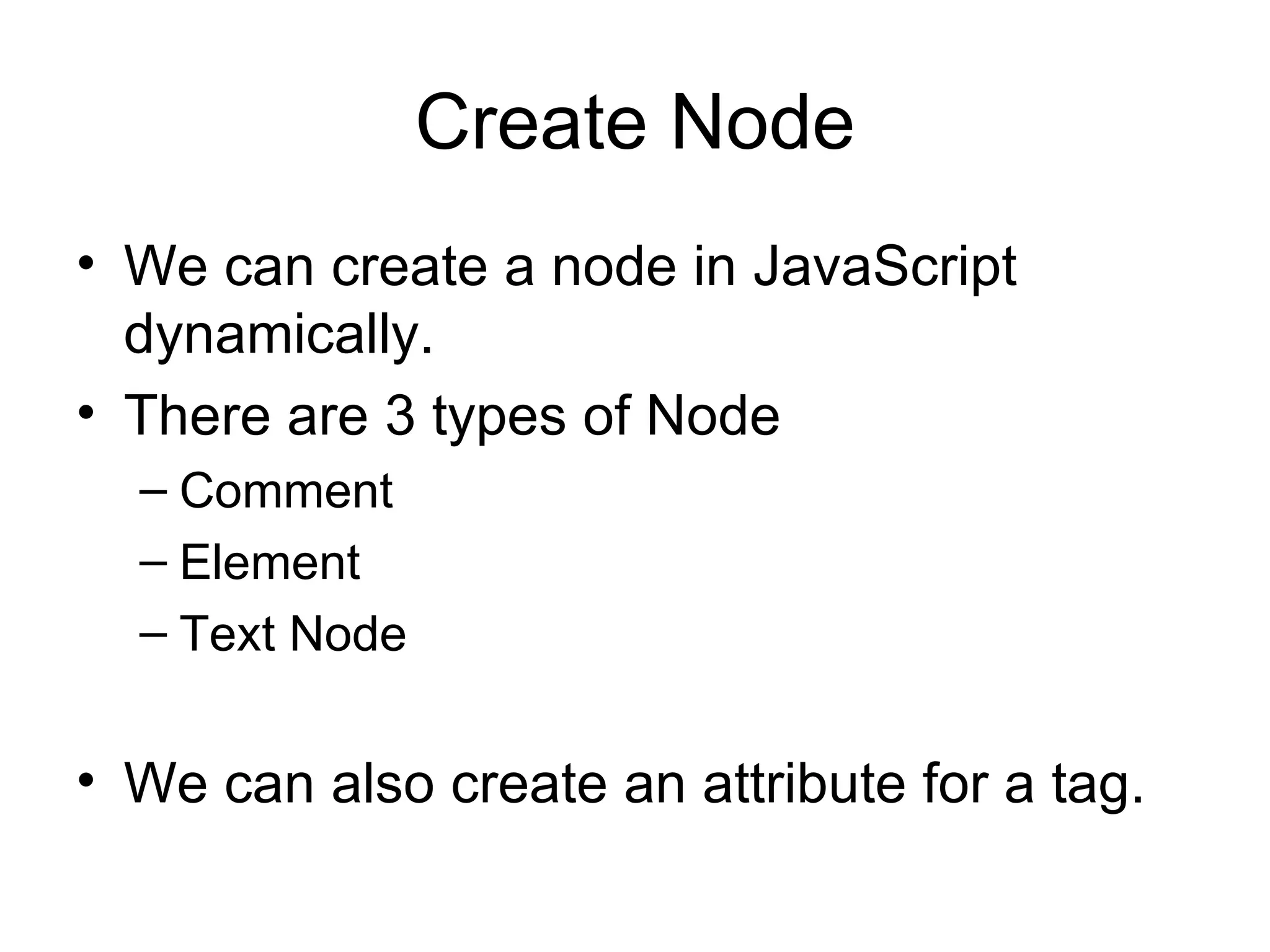 Create Node

• We can create a node in JavaScript dynamically.
• There are 3 types of Node
– Comment
– Element
– Text Node

• We can also create an attribute for a tag.